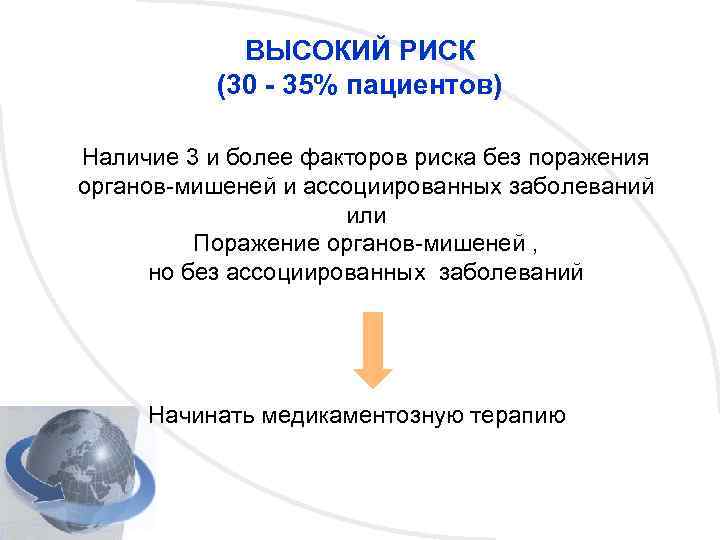 ВЫСОКИЙ РИСК
(30 - 35% пациентов)

Наличие 3 и более факторов риска без поражения органов-мишеней и ассоциированных заболеваний
или
Поражение органов-мишеней ,
но без ассоциированных заболеваний

Начинать медикаментозную терапию